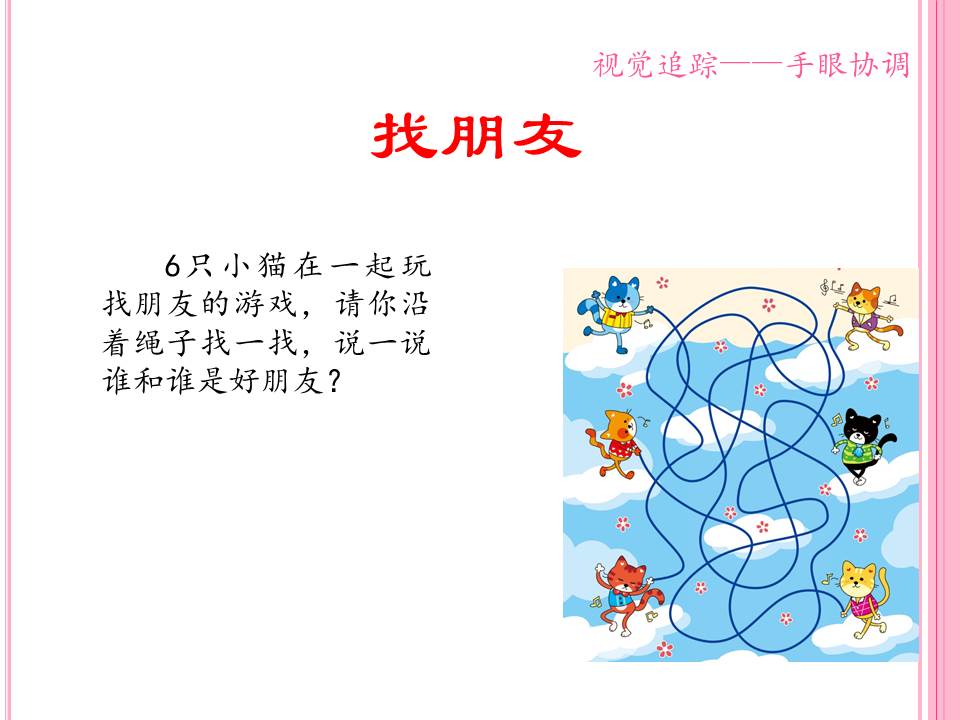 视觉追踪——手眼协调

找朋友

6只小猫在一起玩找朋友的游戏，请你沿着绳子找一找，说一说谁和谁是好朋友？